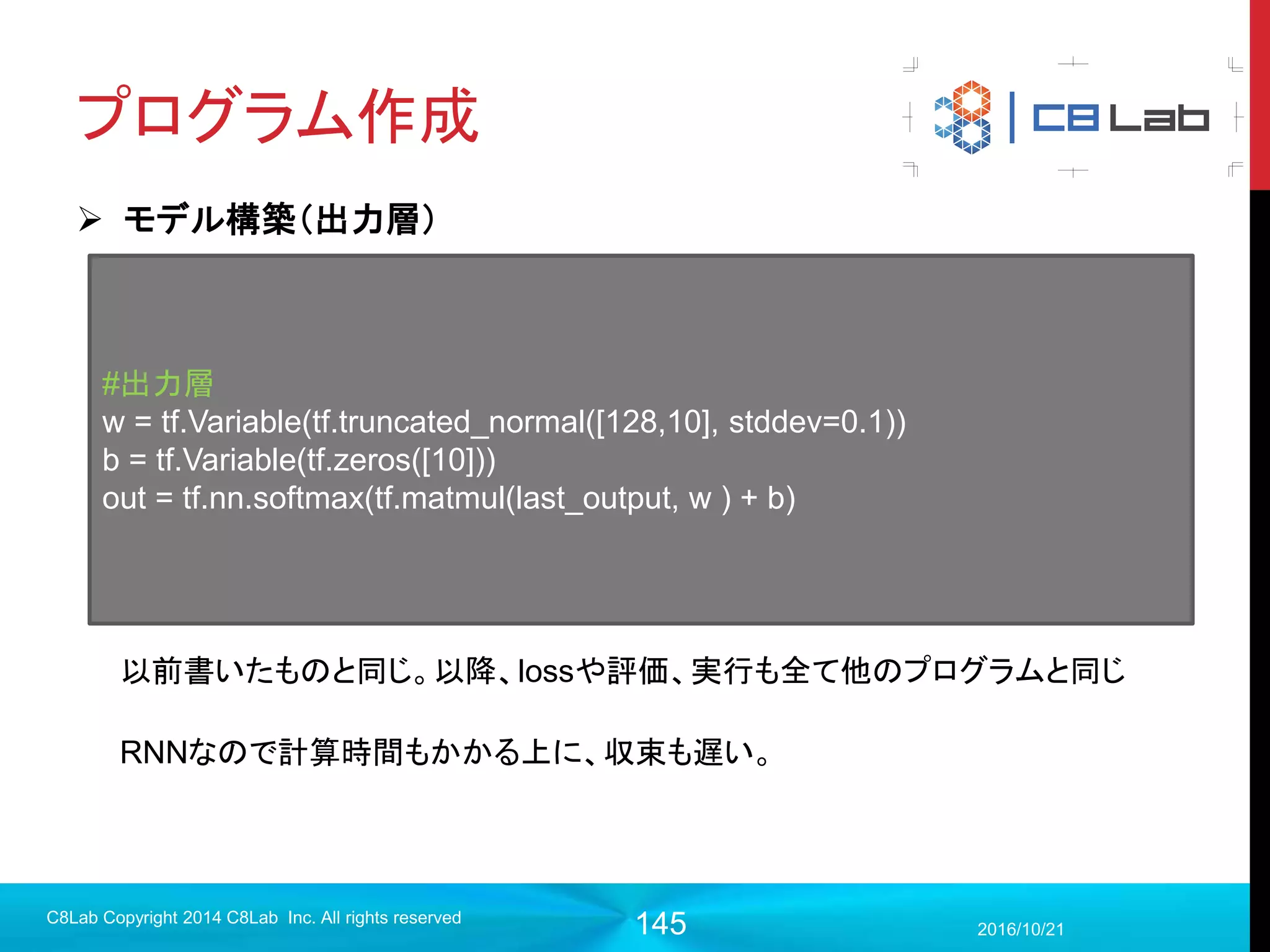 プログラム作成

C8 Lab

➢ モデル構築(出力層)

#出力層
w = tf.Variable(tf.truncated_normal([128,10], stddev=0.1))
b = tf.Variable(tf.zeros([10]))
out = tf.nn.softmax(tf.matmul(last_output, w ) + b)

以前書いたものと同じ。以降、lossや評価、実行も全て他のプログラムと同じ

RNNなので計算時間もかかる上に、収束も遅い。

C8Lab Copyright 2014 C8Lab Inc. All rights reserved

145

2016/10/21